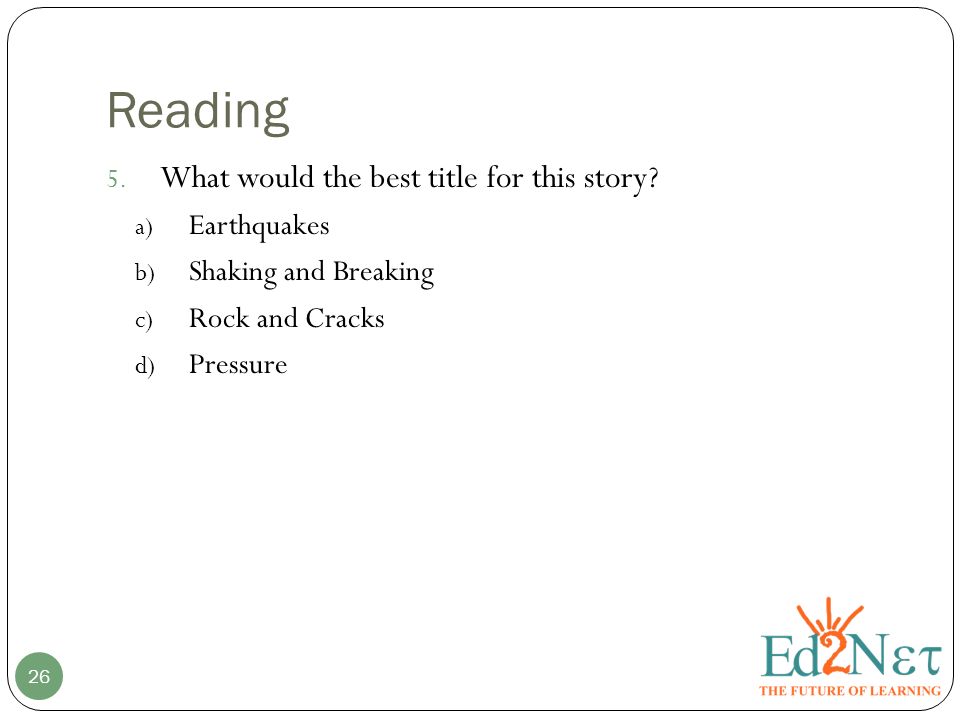 Reading

5. What would the best title for this story?

a) Earthquakes

b) Shaking and Breaking

c) Rock and Cracks

d) Pressure

26

Ed2Nετ
THE FUTURE OF LEARNING